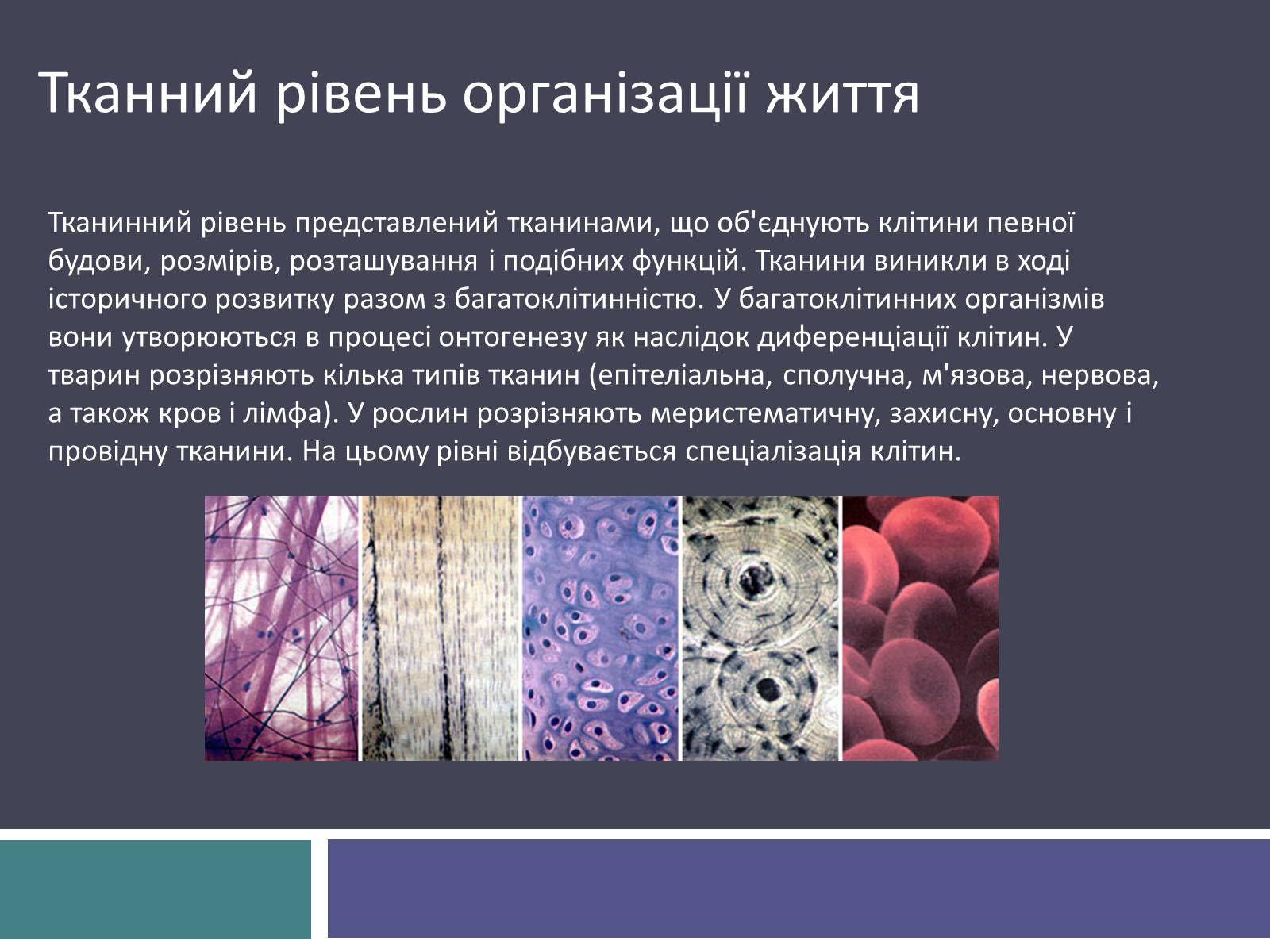 Тканний рівень організації життя

Тканинний рівень представлений тканинами, що об'єднують клітини певної будови, розмірів, розташування і подібних функцій. Тканини виникли в ході історичного розвитку разом з багатоклітинністю. У багатоклітинних організмів вони утворюються в процесі онтогенезу як наслідок диференціації клітин. У тварин розрізняють кілька типів тканин (епітеліальна, сполучна, м'язова, нервова, а також кров і лімфа). У рослин розрізняють меристематичну, захисну, основну і провідну тканини. На цьому рівні відбувається спеціалізація клітин.